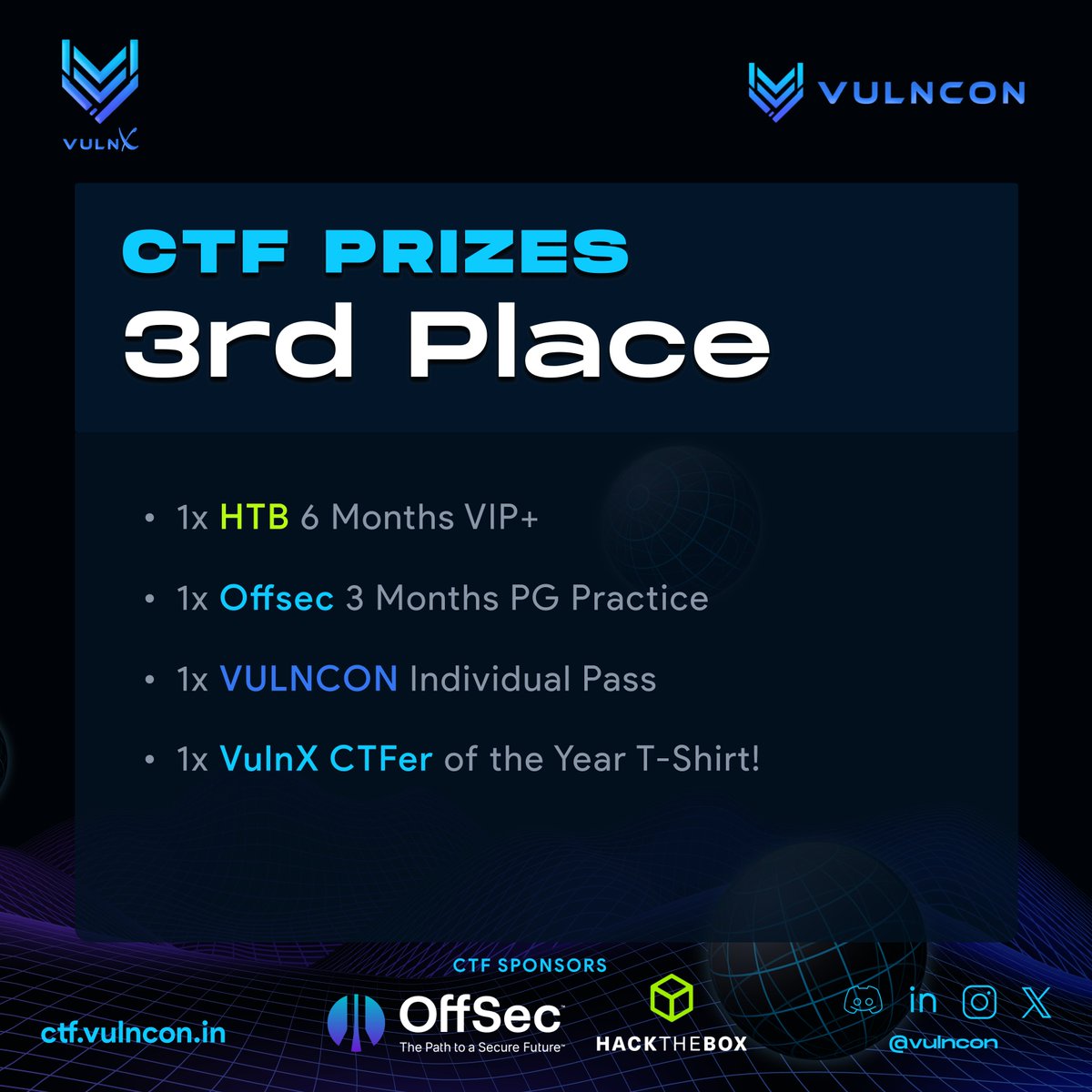 VULNX

VULNCON

CTF PRIZES
3rd Place

• 1x HTB 6 Months VIP+
• 1x Offsec 3 Months PG Practice
• 1x VULNCON Individual Pass
• 1x VulnX CTFer of the Year T-Shirt!

CTF SPONSORS

ctf.vulncon.in

OffSec™
The Path to a Secure Future™

HACKTHEBOX

@vulncon